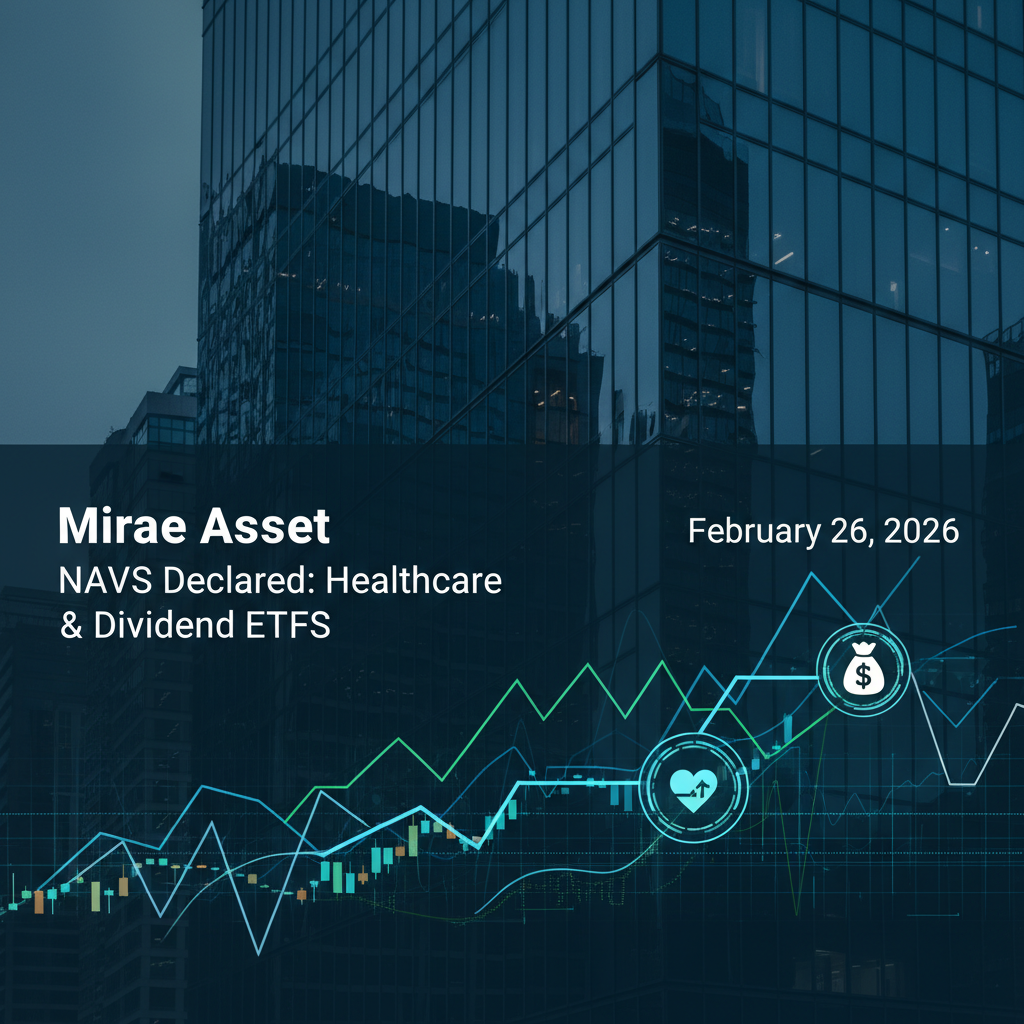 Mirae Asset

NAVS Declared: Healthcare & Dividend ETFS

February 26, 2026

$